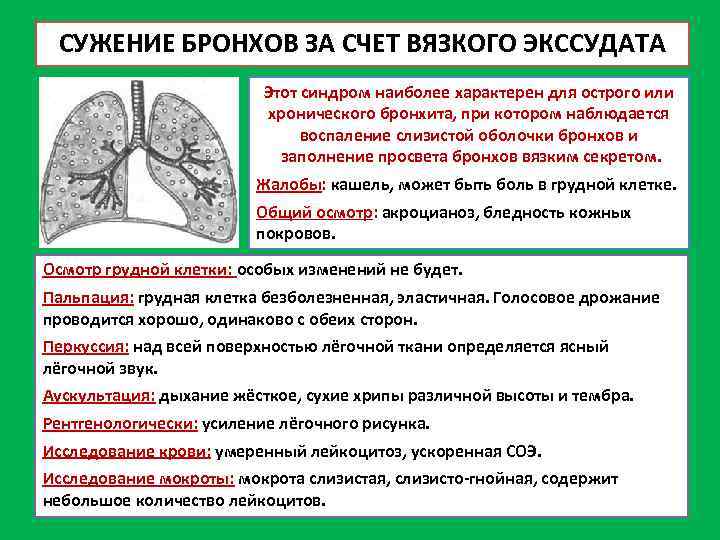 СУЖЕНИЕ БРОНХОВ ЗА СЧЕТ ВЯЗКОГО ЭКССУДАТА

Этот синдром наиболее характерен для острого или хронического бронхита, при котором наблюдается воспаление слизистой оболочки бронхов и заполнение просвета бронхов вязким секретом.

Жалобы: кашель, может быть боль в грудной клетке.

Общий осмотр: акроцианоз, бледность кожных покровов.

Осмотр грудной клетки: особых изменений не будет.

Пальпация: грудная клетка безболезненная, эластичная. Голосовое дрожание проводится хорошо, одинаково с обеих сторон.

Перкуссия: над всей поверхностью лёгочной ткани определяется ясный лёгочной звук.

Аускультация: дыхание жёсткое, сухие хрипы различной высоты и тембра.

Рентгенологически: усиление лёгочного рисунка.

Исследование крови: умеренный лейкоцитоз, ускоренная СОЭ.

Исследование мокроты: мокрота слизистая, слизисто-гнойная, содержит небольшое количество лейкоцитов.